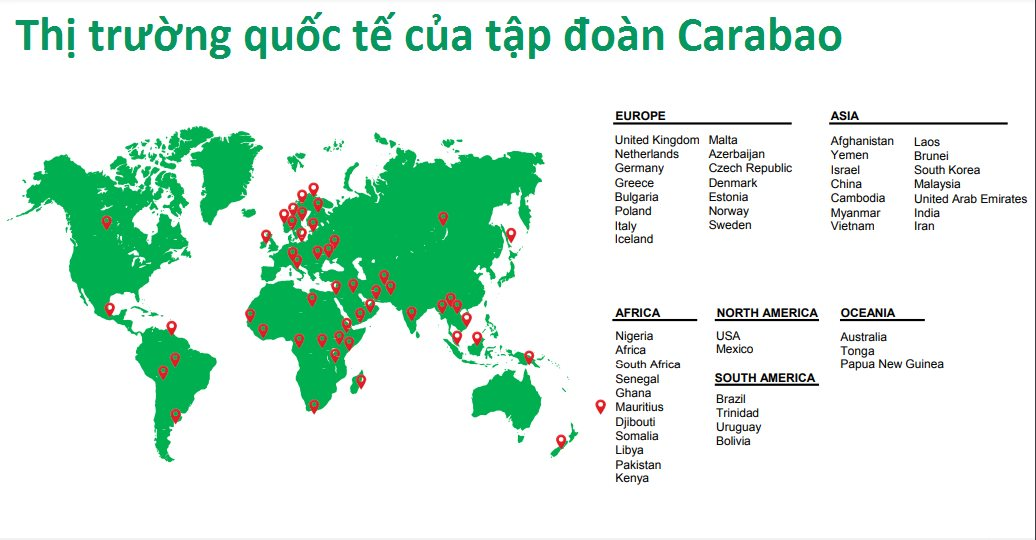 Thị trường quốc tế của tập đoàn Carabao

EUROPE

United Kingdom
Netherlands
Germany
Greece
Bulgaria
Poland
Italy
Iceland

Malta
Azerbaijan
Czech Republic
Denmark
Estonia
Norway
Sweden

ASIA

Afghanistan
Yemen
Israel
China
Cambodia
Myanmar
Vietnam

Laos
Brunei
South Korea
Malaysia
United Arab Emirates
India
Iran

AFRICA

Nigeria
Africa
South Africa
Senegal
Ghana
Mauritius
Djibouti
Somalia
Libya
Pakistan
Kenya

NORTH AMERICA

USA
Mexico

SOUTH AMERICA

Brazil
Trinidad
Uruguay
Bolivia

OCEANIA

Australia
Tonga
Papua New Guinea